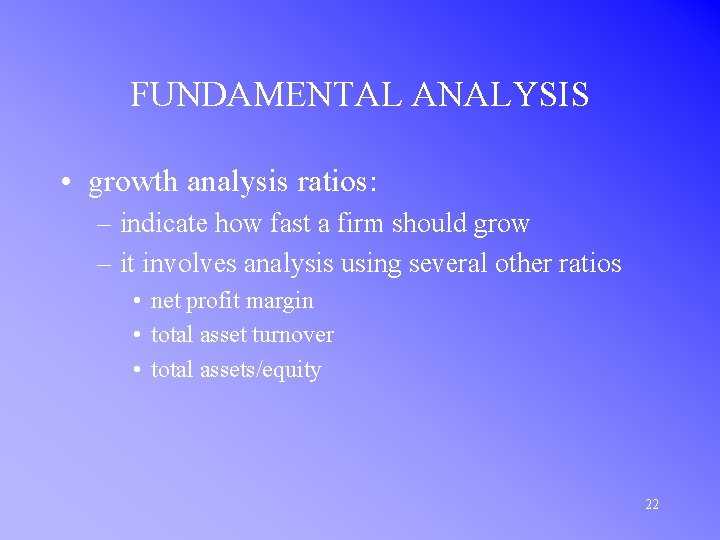 FUNDAMENTAL ANALYSIS

• growth analysis ratios:
– indicate how fast a firm should grow
– it involves analysis using several other ratios
• net profit margin
• total asset turnover
• total assets/equity

22